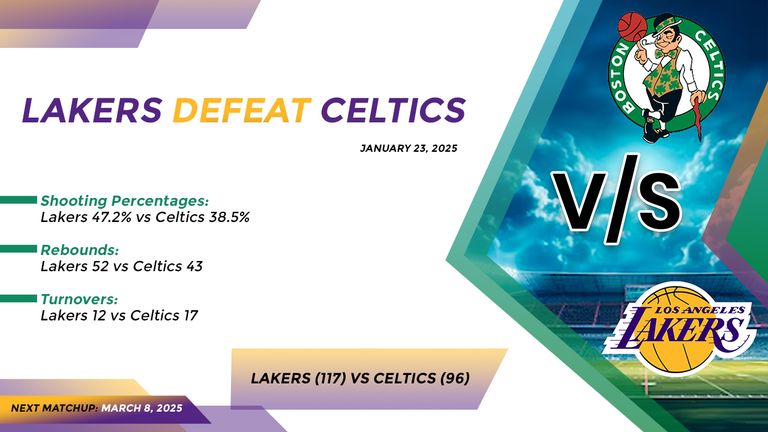 LAKERS DEFEAT CELTICS

JANUARY 23, 2025

Shooting Percentages:
Lakers 47.2% vs Celtics 38.5%

Rebounds:
Lakers 52 vs Celtics 43

Turnovers:
Lakers 12 vs Celtics 17

LAKERS (117) VS CELTICS (96)

NEXT MATCHUP: MARCH 8, 2025

BOSTON CELTICS

V/S

LOS ANGELES LAKERS